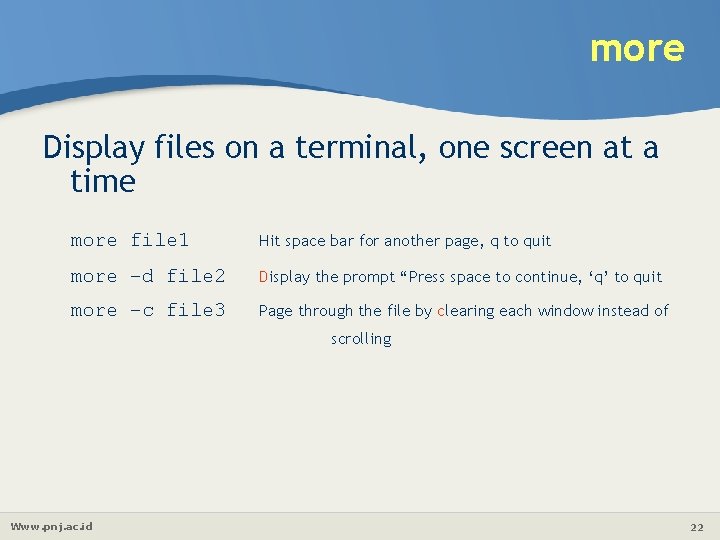 more

Display files on a terminal, one screen at a time

more file1 Hit space bar for another page, q to quit

more –d file2 Display the prompt “Press space to continue, ‘q’ to quit

more –c file3 Page through the file by clearing each window instead of scrolling

Www.pnj.ac.id

22